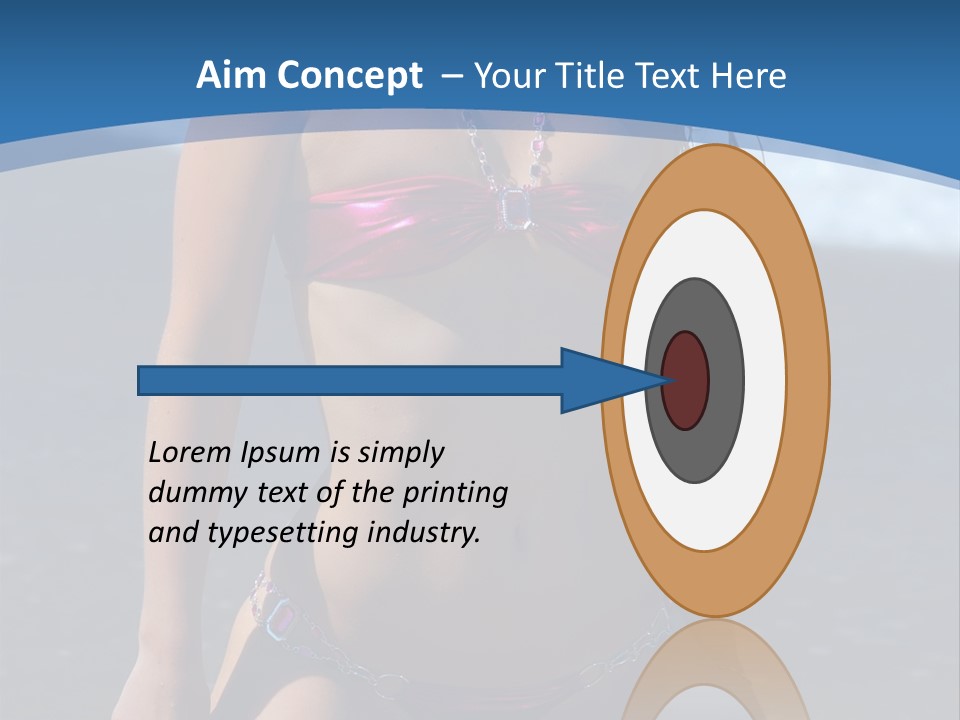 Aim Concept – Your Title Text Here

Lorem Ipsum is simply dummy text of the printing and typesetting industry.